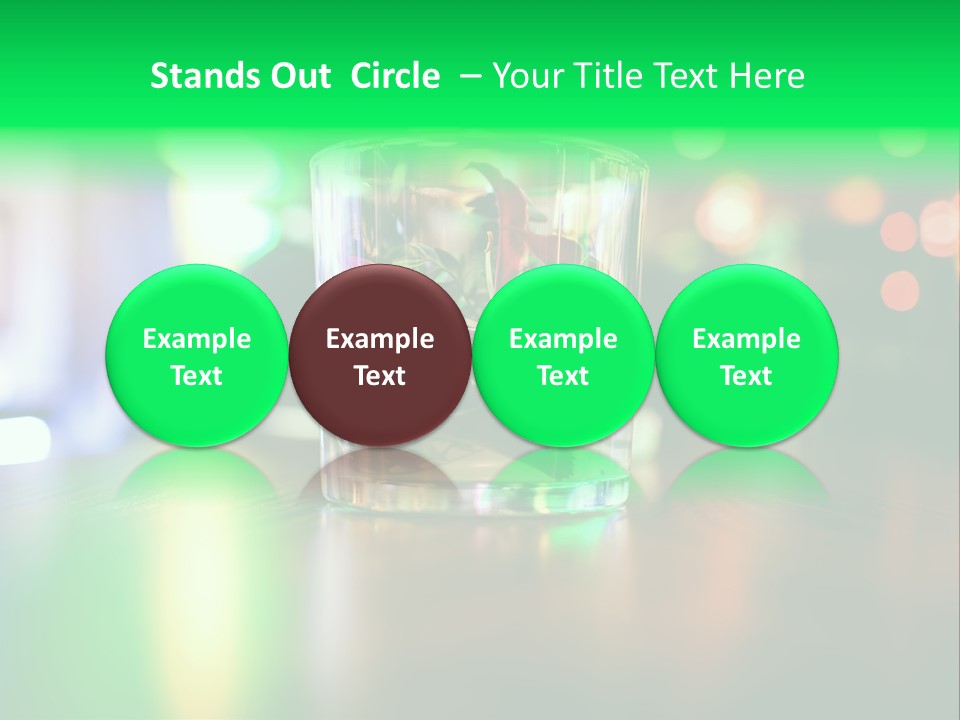 Stands Out Circle – Your Title Text Here

Example Text

Example Text

Example Text

Example Text